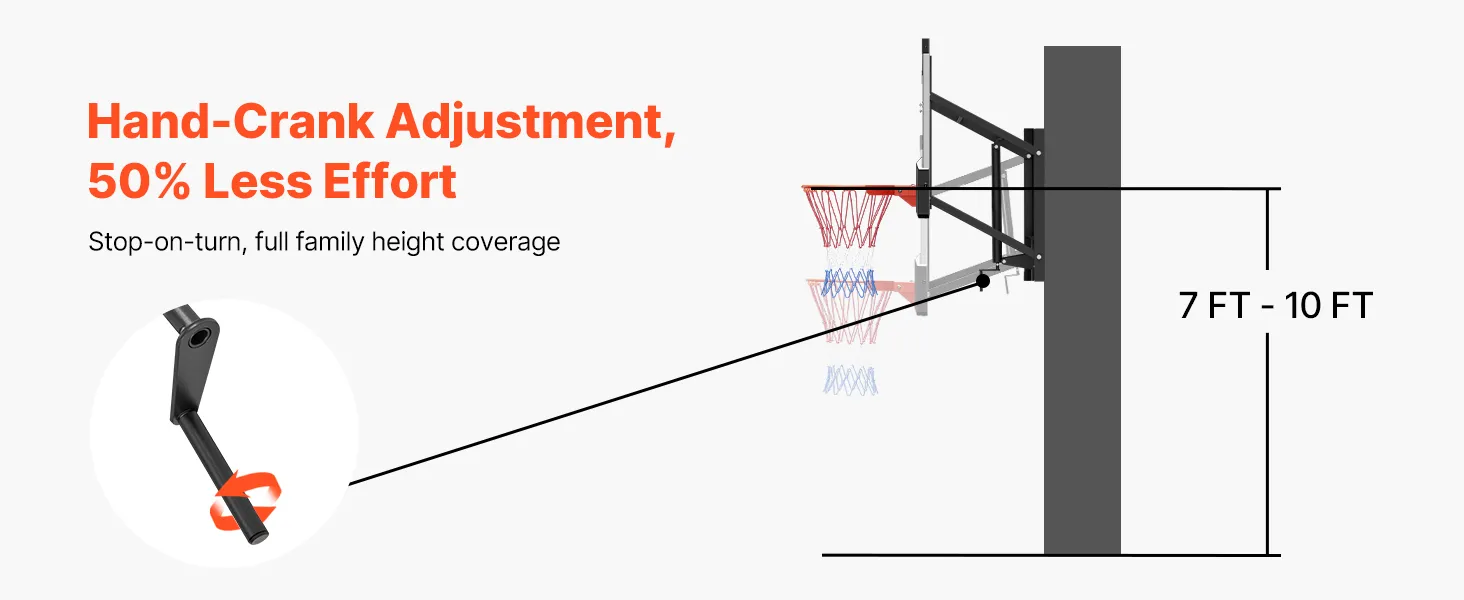 Hand-Crank Adjustment, 50% Less Effort

Stop-on-turn, full family height coverage

7 FT - 10 FT